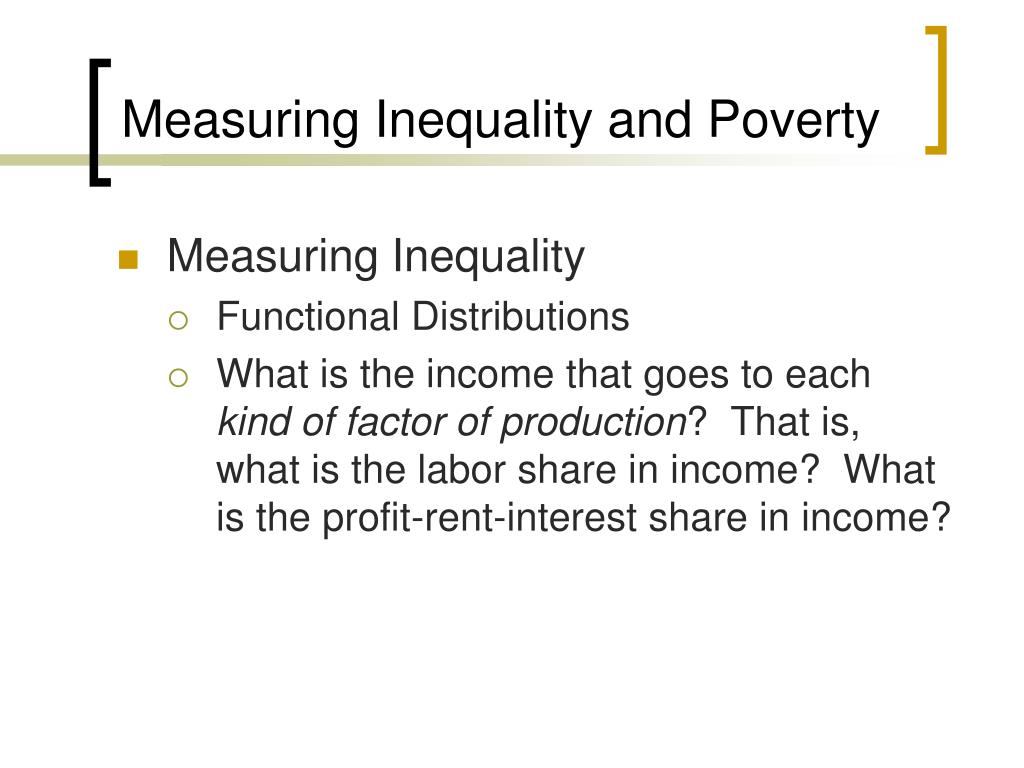 Measuring Inequality and Poverty

Measuring Inequality

Functional Distributions

What is the income that goes to each kind of factor of production? That is, what is the labor share in income? What is the profit-rent-interest share in income?